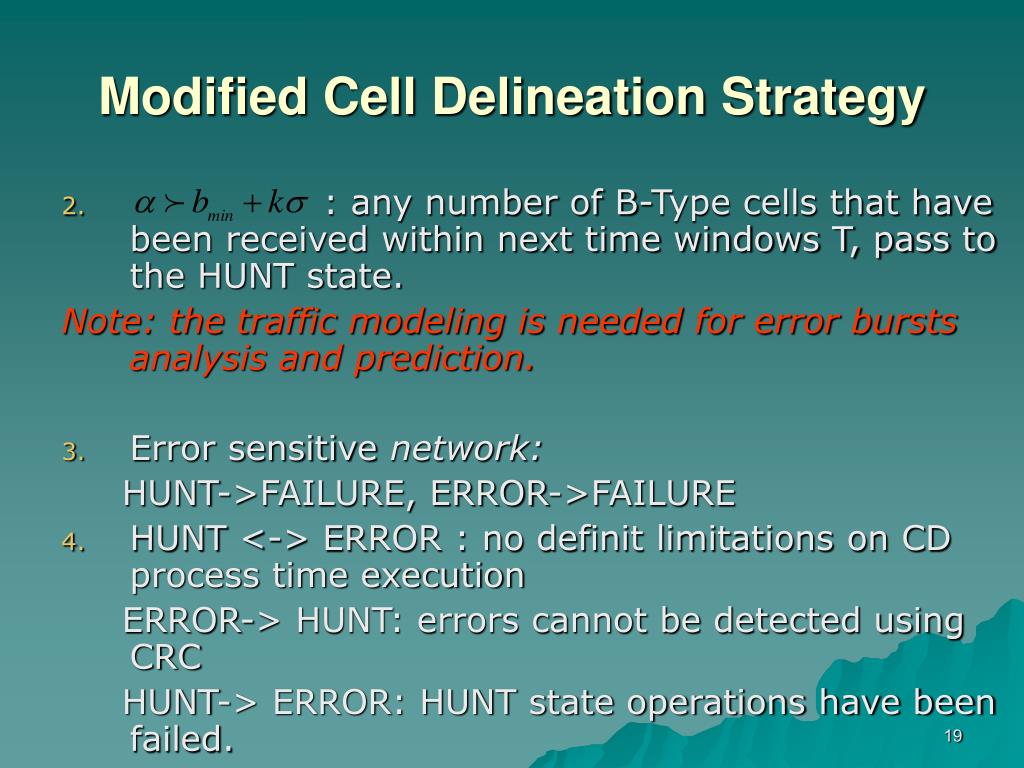 Modified Cell Delineation Strategy

2. $\alpha \succ b_{min} + k\sigma$ : any number of B-Type cells that have been received within next time windows T, pass to the HUNT state.

Note: the traffic modeling is needed for error bursts analysis and prediction.

3. Error sensitive network:

HUNT->FAILURE, ERROR->FAILURE

4. HUNT <-> ERROR : no definit limitations on CD process time execution

ERROR-> HUNT: errors cannot be detected using CRC

HUNT-> ERROR: HUNT state operations have been failed.

19